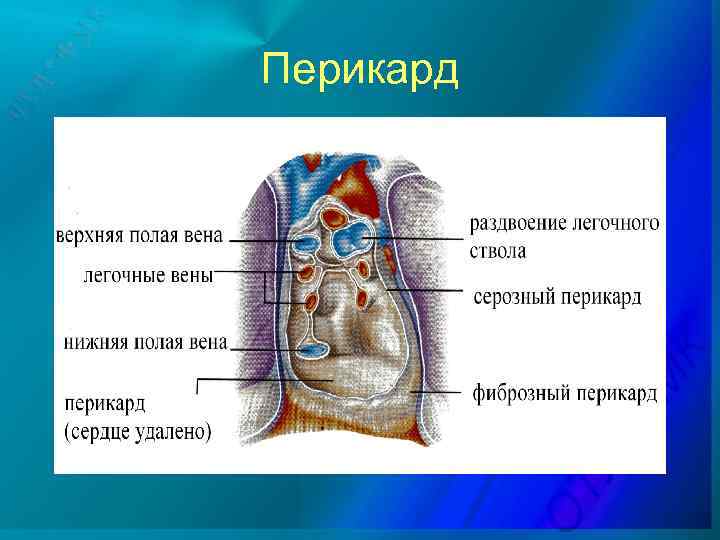 Перикард

верхняя полая вена

легочные вены

нижняя полая вена

перикард (сердце удалено)

раздвоение легочного ствола

серозный перикард

фиброзный перикард